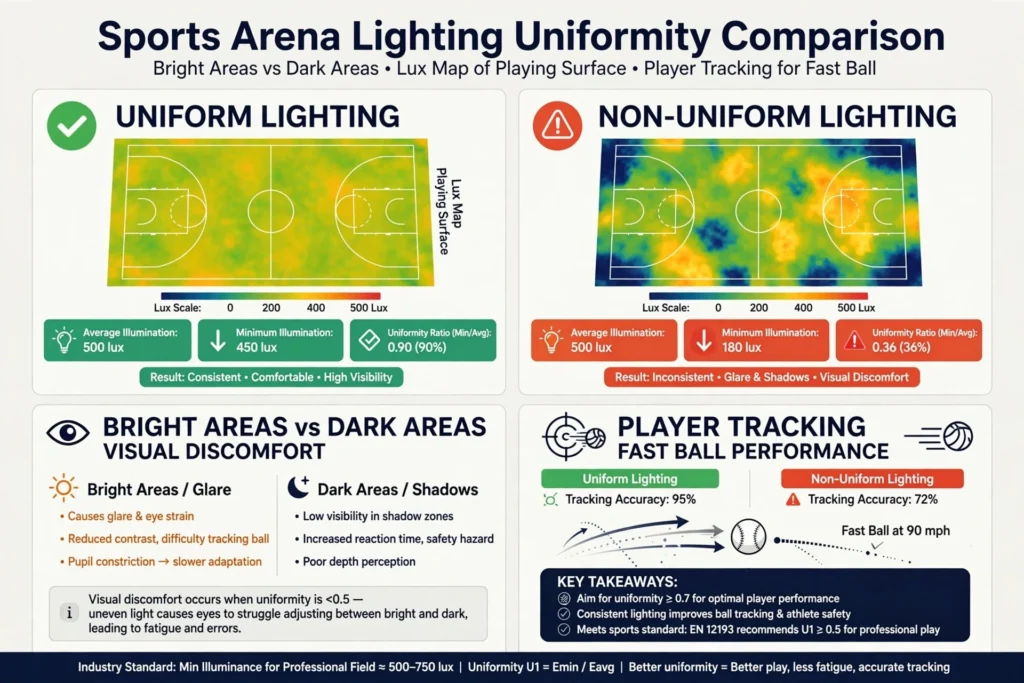 Sports Arena Lighting Uniformity Comparison

Bright Areas vs Dark Areas • Lux Map of Playing Surface • Player Tracking for Fast Ball

UNIFORM LIGHTING

Lux Map Playing Surface

Lux Scale: 0 200 400 500 Lux

Average Illumination: 500 lux

Minimum Illumination: 450 lux

Uniformity Ratio (Min/Avg): 0.90 (90%)

Result: Consistent • Comfortable • High Visibility

NON-UNIFORM LIGHTING

Lux Scale: 0 200 400 500 Lux

Average Illumination: 500 lux

Minimum Illumination: 180 lux

Uniformity Ratio (Min/Avg): 0.36 (36%)

Result: Inconsistent • Glare & Shadows • Visual Discomfort

BRIGHT AREAS vs DARK AREAS

VISUAL DISCOMFORT

Bright Areas / Glare

• Causes glare & eye strain

• Reduced contrast, difficulty tracking ball

• Pupil constriction → slower adaptation

Dark Areas / Shadows

• Low visibility in shadow zones

• Increased reaction time, safety hazard

• Poor depth perception

Visual discomfort occurs when uniformity is <0.5 — uneven light causes eyes to struggle adjusting between bright and dark, leading to fatigue and errors.

PLAYER TRACKING

FAST BALL PERFORMANCE

Uniform Lighting

Tracking Accuracy: 95%

Non-Uniform Lighting

Tracking Accuracy: 72%

Fast Ball at 90 mph

KEY TAKEAWAYS:

Aim for uniformity ≥ 0.7 for optimal player performance

Consistent lighting improves ball tracking & athlete safety

Meets sports standard: EN 12193 recommends U1 ≥ 0.5 for professional play

Industry Standard: Min Illuminance for Professional Field ≈ 500–750 lux | Uniformity U1 = Emin / Eavg | Better uniformity = Better play, less fatigue, accurate tracking